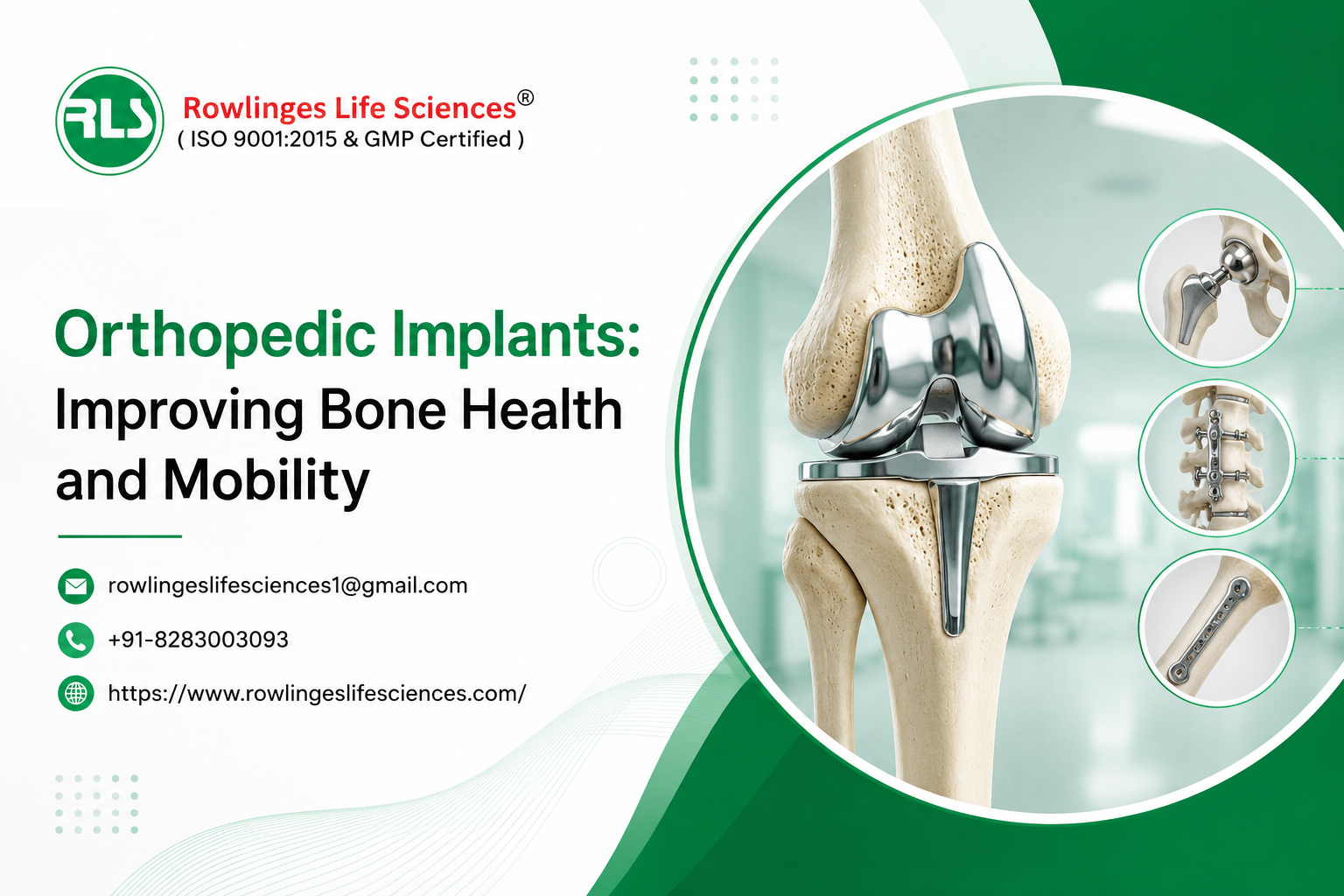 RLS

Rowlinges Life Sciences®
( ISO 9001:2015 & GMP Certified )

Orthopedic Implants:
Improving Bone Health and Mobility

rowlingeslifesciences1@gmail.com

+91-8283003093

https://www.rowlingeslifesciences.com/